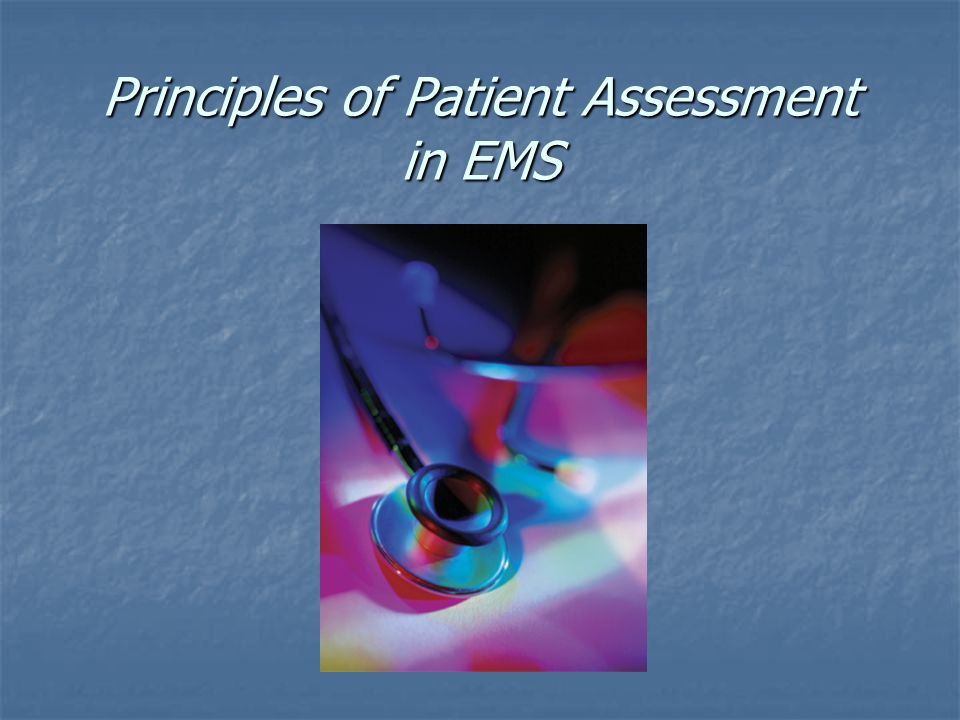 Principles of Patient Assessment in EMS